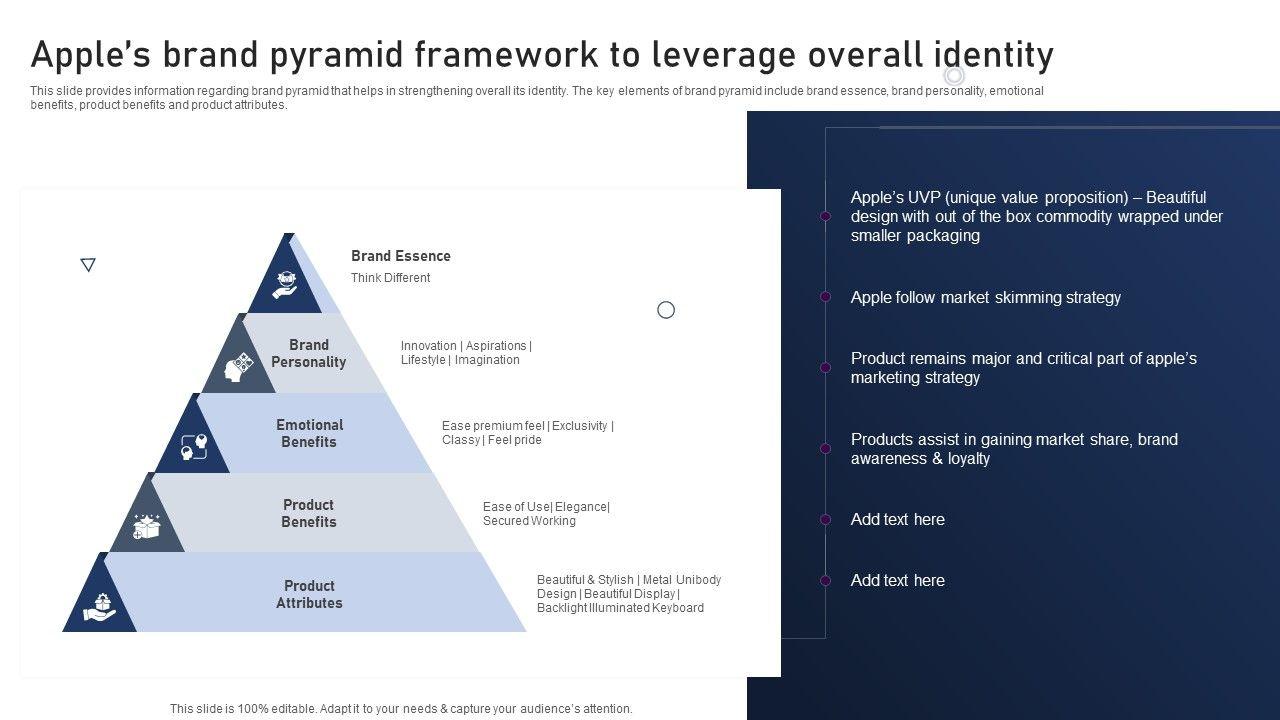 Apple's brand pyramid framework to leverage overall identity

This slide provides information regarding brand pyramid that helps in strengthening overall its identity. The key elements of brand pyramid include brand essence, brand personality, emotional benefits, product benefits and product attributes.

Brand Essence
Think Different

Brand Personality
Innovation | Aspirations | Lifestyle | Imagination

Emotional Benefits
Ease premium feel | Exclusivity | Classy | Feel pride

Product Benefits
Ease of Use| Elegance| Secured Working

Product Attributes
Beautiful & Stylish | Metal Unibody Design | Beautiful Display | Backlight Illuminated Keyboard

Apple's UVP (unique value proposition) – Beautiful design with out of the box commodity wrapped under smaller packaging

Apple follow market skimming strategy

Product remains major and critical part of apple's marketing strategy

Products assist in gaining market share, brand awareness & loyalty

Add text here

Add text here

This slide is 100% editable. Adapt it to your needs & capture your audience's attention.